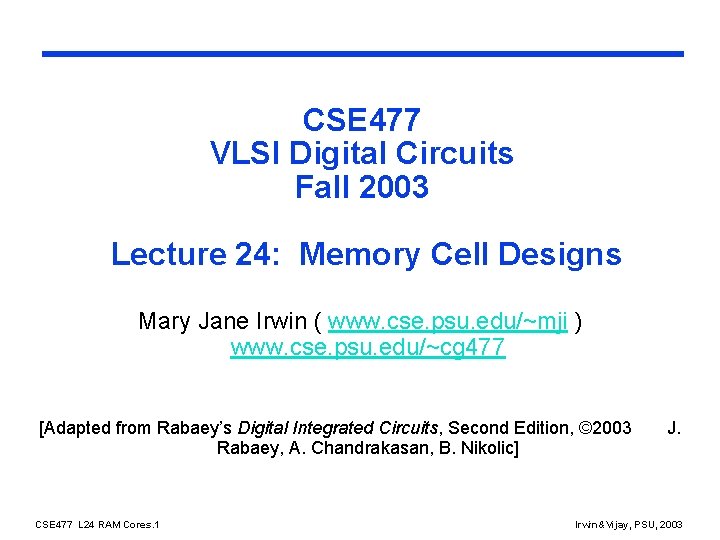 CSE477
VLSI Digital Circuits
Fall 2003

Lecture 24: Memory Cell Designs

Mary Jane Irwin ( www.cse.psu.edu/~mji )
www.cse.psu.edu/~cg477

[Adapted from Rabaey's Digital Integrated Circuits, Second Edition, ©2003 J. Rabaey, A. Chandrakasan, B. Nikolic]

CSE477 L24 RAM Cores.1

Irwin&Vijay, PSU, 2003